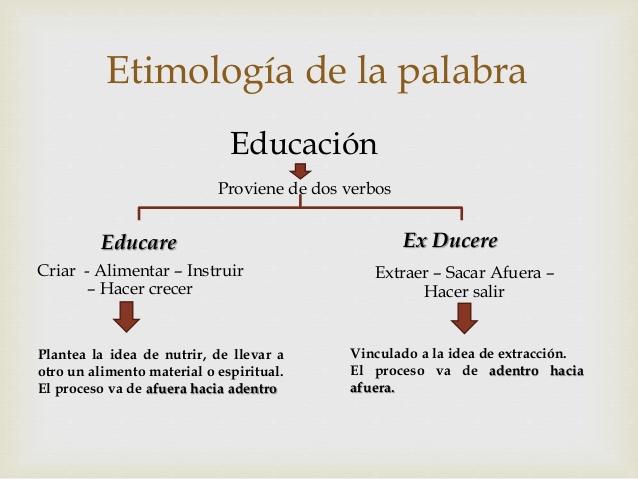 Etimología de la palabra

Educación

Proviene de dos verbos

Educare

Criar - Alimentar – Instruir – Hacer crecer

Plantea la idea de nutrir, de llevar a otro un alimento material o espiritual. El proceso va de afuera hacia adentro

Ex Ducere

Extraer – Sacar Afuera – Hacer salir

Vinculado a la idea de extracción. El proceso va de adentro hacia afuera.